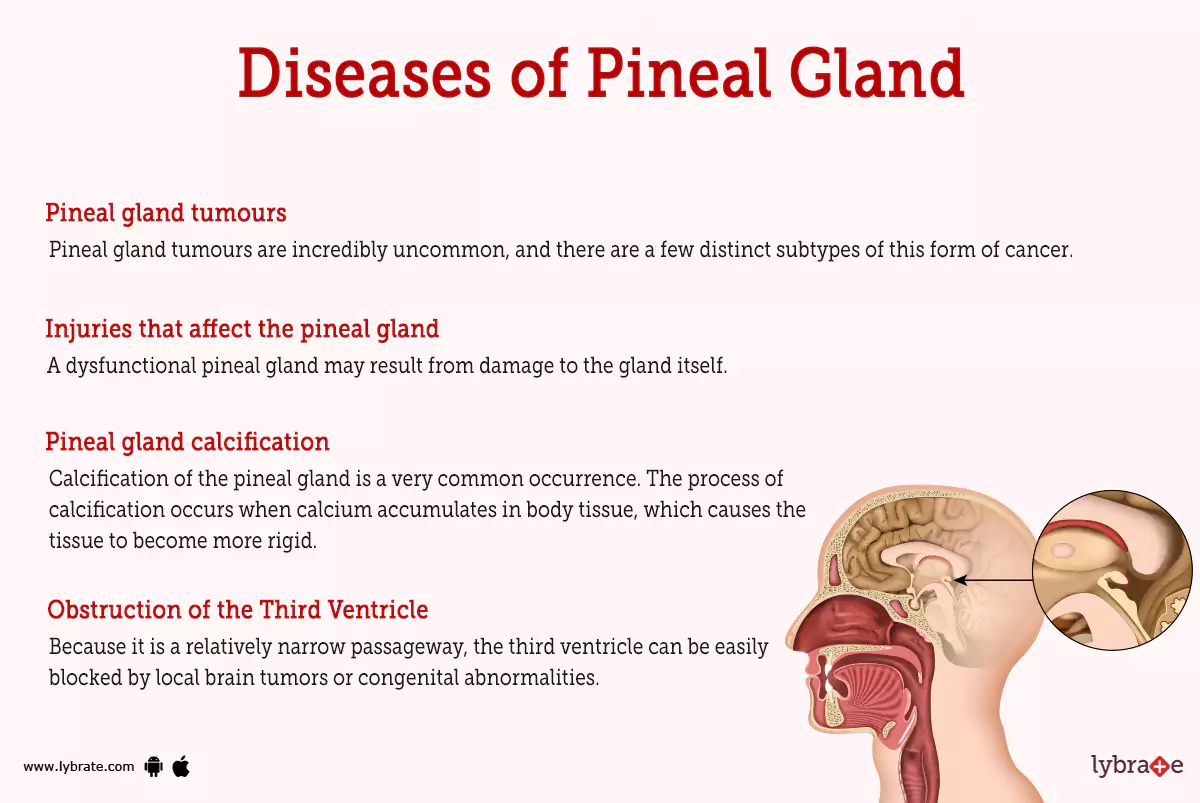 Diseases of Pineal Gland

Pineal gland tumours
Pineal gland tumours are incredibly uncommon, and there are a few distinct subtypes of this form of cancer.

Injuries that affect the pineal gland
A dysfunctional pineal gland may result from damage to the gland itself.

Pineal gland calcification
Calcification of the pineal gland is a very common occurrence. The process of calcification occurs when calcium accumulates in body tissue, which causes the tissue to become more rigid.

Obstruction of the Third Ventricle
Because it is a relatively narrow passageway, the third ventricle can be easily blocked by local brain tumors or congenital abnormalities.

www.lybrate.com

lybrate